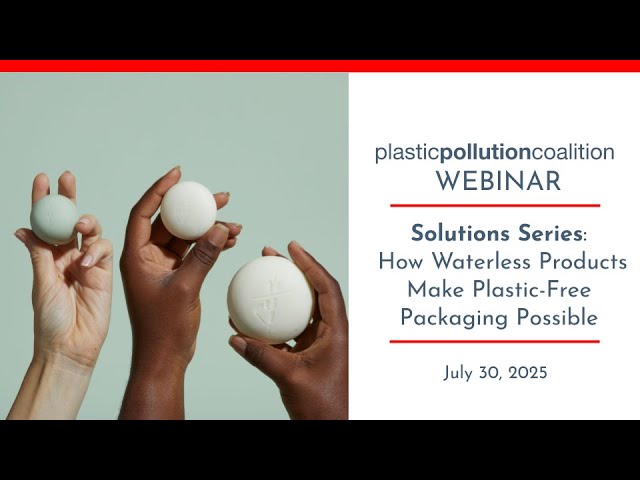 plasticpollutioncoalition
WEBINAR

Solutions Series: How Waterless Products Make Plastic-Free Packaging Possible

July 30, 2025